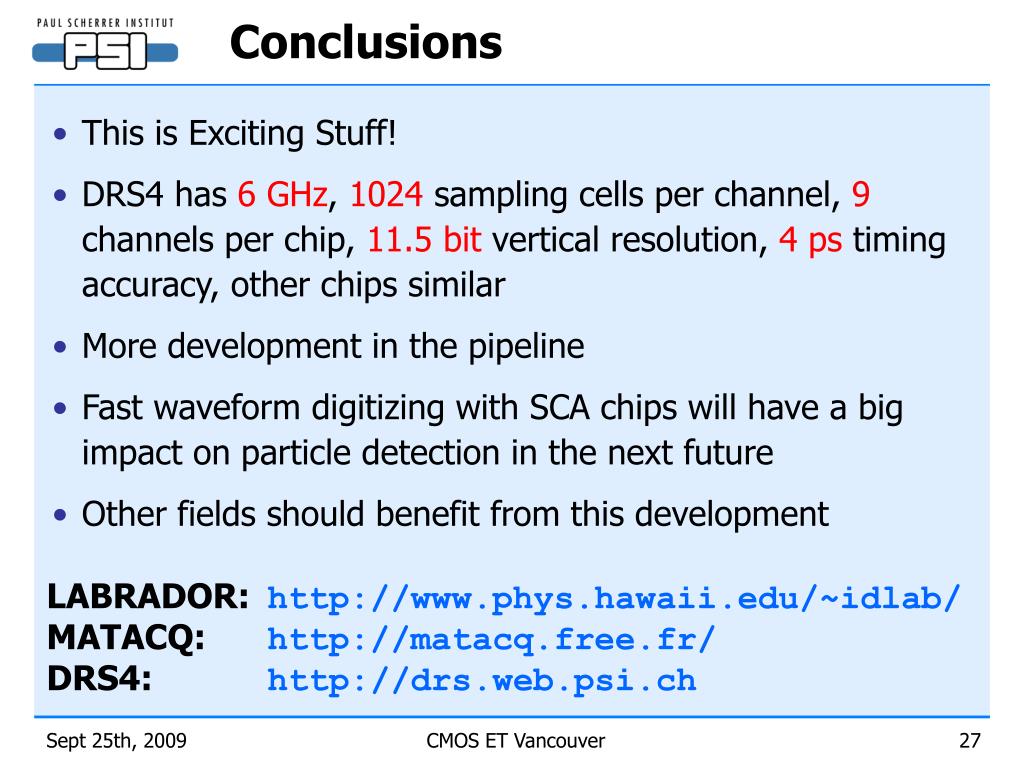 PAUL SCHERRER INSTITUT
PSI

Conclusions

• This is Exciting Stuff!

• DRS4 has 6 GHz, 1024 sampling cells per channel, 9 channels per chip, 11.5 bit vertical resolution, 4 ps timing accuracy, other chips similar

• More development in the pipeline

• Fast waveform digitizing with SCA chips will have a big impact on particle detection in the next future

• Other fields should benefit from this development

LABRADOR: http://www.phys.hawaii.edu/~idlab/
MATACQ: http://matacq.free.fr/
DRS4: http://drs.web.psi.ch

Sept 25th, 2009 CMOS ET Vancouver 27